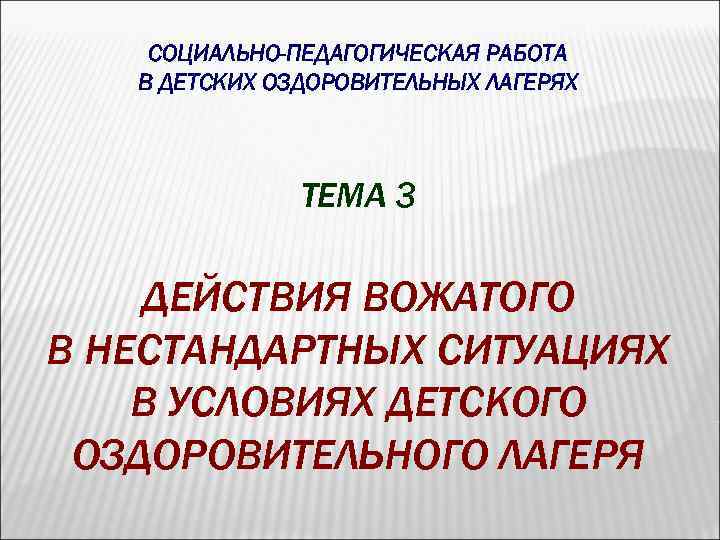 СОЦИАЛЬНО-ПЕДАГОГИЧЕСКАЯ РАБОТА
В ДЕТСКИХ ОЗДОРОВИТЕЛЬНЫХ ЛАГЕРЯХ

ТЕМА 3

ДЕЙСТВИЯ ВОЖАТОГО
В НЕСТАНДАРТНЫХ СИТУАЦИЯХ
В УСЛОВИЯХ ДЕТСКОГО
ОЗДОРОВИТЕЛЬНОГО ЛАГЕРЯ